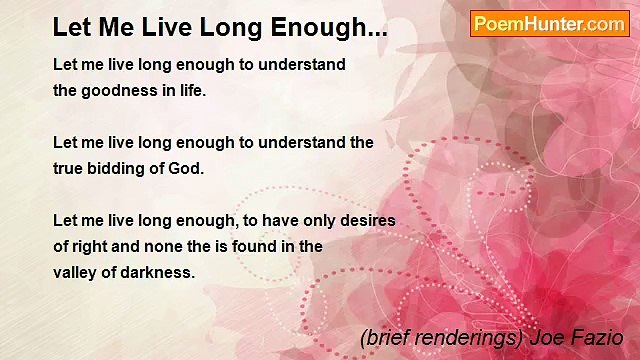 Let Me Live Long Enough...

PoemHunter.com

Let me live long enough to understand
the goodness in life.

Let me live long enough to understand the
true bidding of God.

Let me live long enough, to have only desires
of right and none the is found in the
valley of darkness.

(brief renderings) Joe Fazio